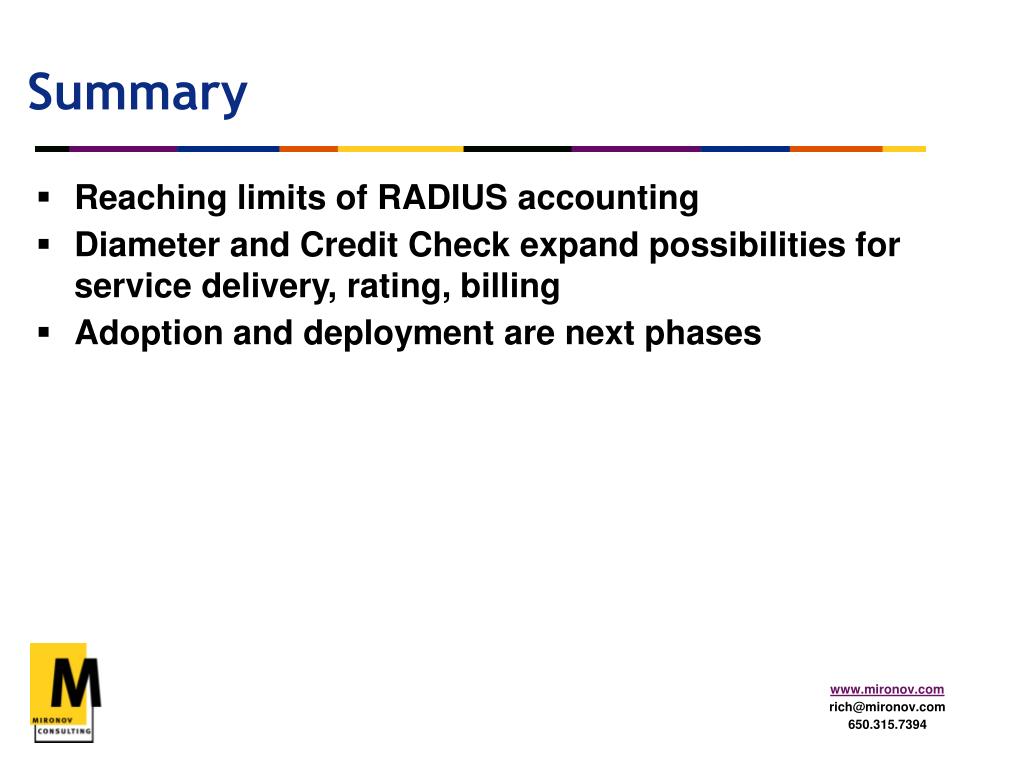 Summary

▪ Reaching limits of RADIUS accounting
▪ Diameter and Credit Check expand possibilities for service delivery, rating, billing
▪ Adoption and deployment are next phases

M
MIRONOV
CONSULTING

www.mironov.com
rich@mironov.com
650.315.7394